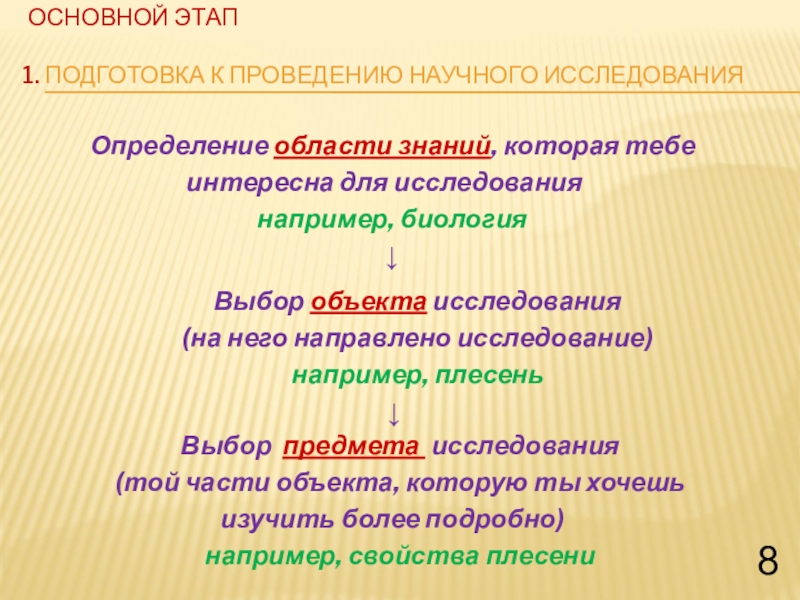 ОСНОВНОЙ ЭТАП

1. ПОДГОТОВКА К ПРОВЕДЕНИЮ НАУЧНОГО ИССЛЕДОВАНИЯ

Определение области знаний, которая тебе интересна для исследования

например, биология

↓

Выбор объекта исследования

(на него направлено исследование)

например, плесень

↓

Выбор предмета исследования

(той части объекта, которую ты хочешь изучить более подробно)

например, свойства плесени

8